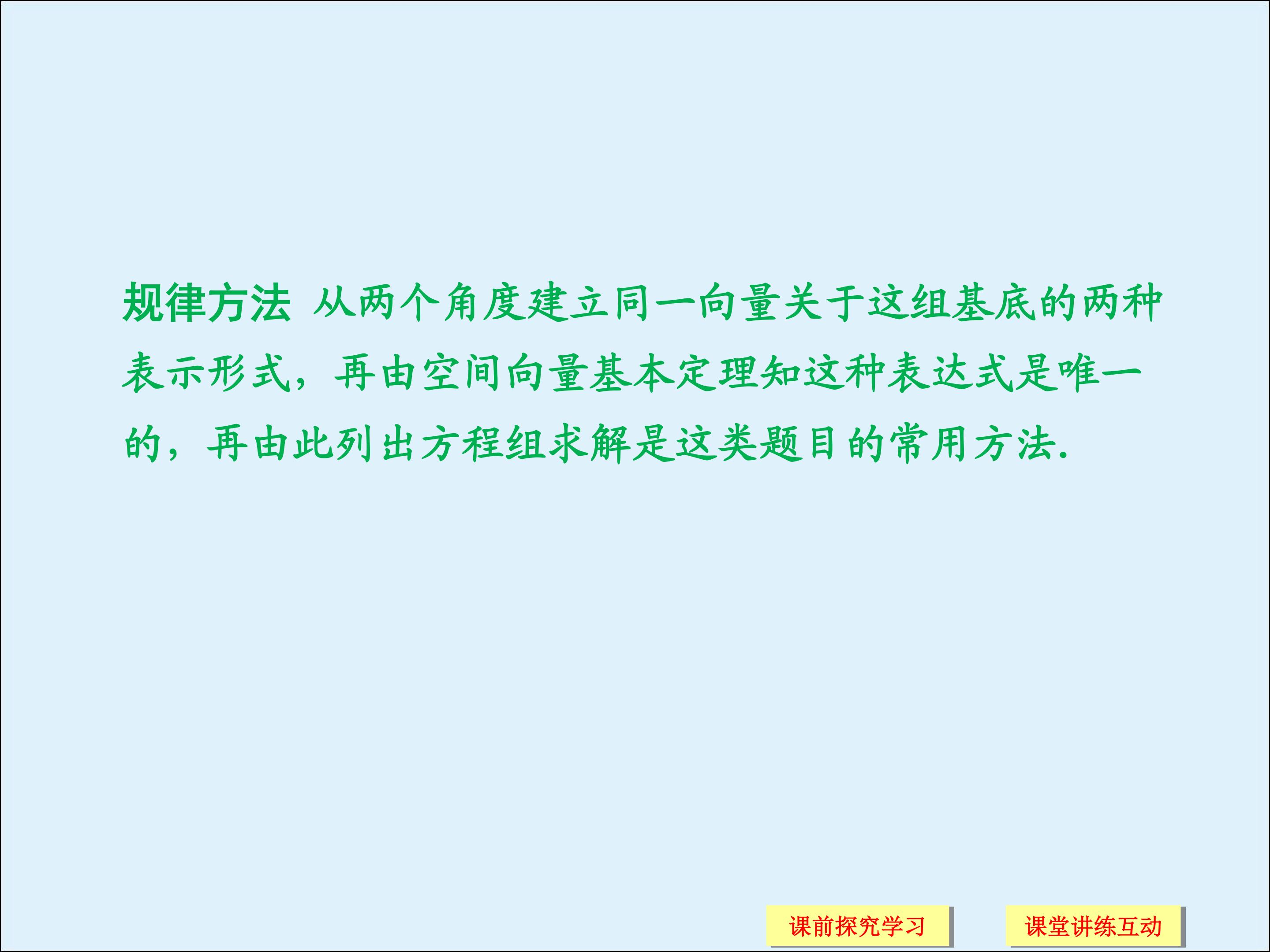 规律方法 从两个角度建立同一向量关于这组基底的两种表示形式，再由空间向量基本定理知这种表达式是唯一的，再由此列出方程组求解是这类题目的常用方法.

课前探究学习

课堂讲练互动